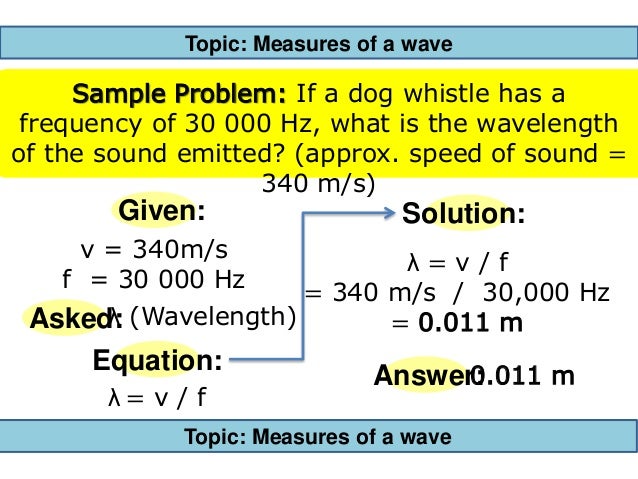 Topic: Measures of a wave

Sample Problem: If a dog whistle has a frequency of 30 000 Hz, what is the wavelength of the sound emitted? (approx. speed of sound = 340 m/s)

Given:

v = 340m/s
f = 30 000 Hz

Asked: λ (Wavelength)

Equation:

λ = v / f

Solution:

λ = v / f
= 340 m/s / 30,000 Hz
= 0.011 m

Answer: 0.011 m

Topic: Measures of a wave